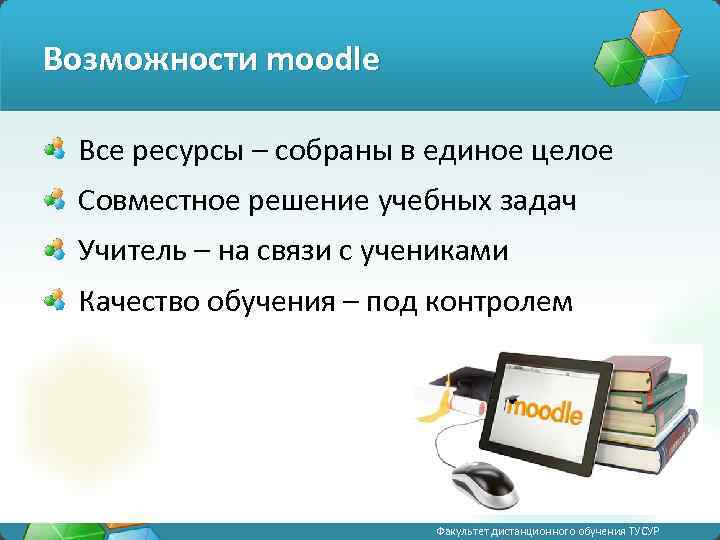 Возможности moodle

Все ресурсы – собраны в единое целое

Совместное решение учебных задач

Учитель – на связи с учениками

Качество обучения – под контролем

moodle

Факультет дистанционного обучения ТУСУР